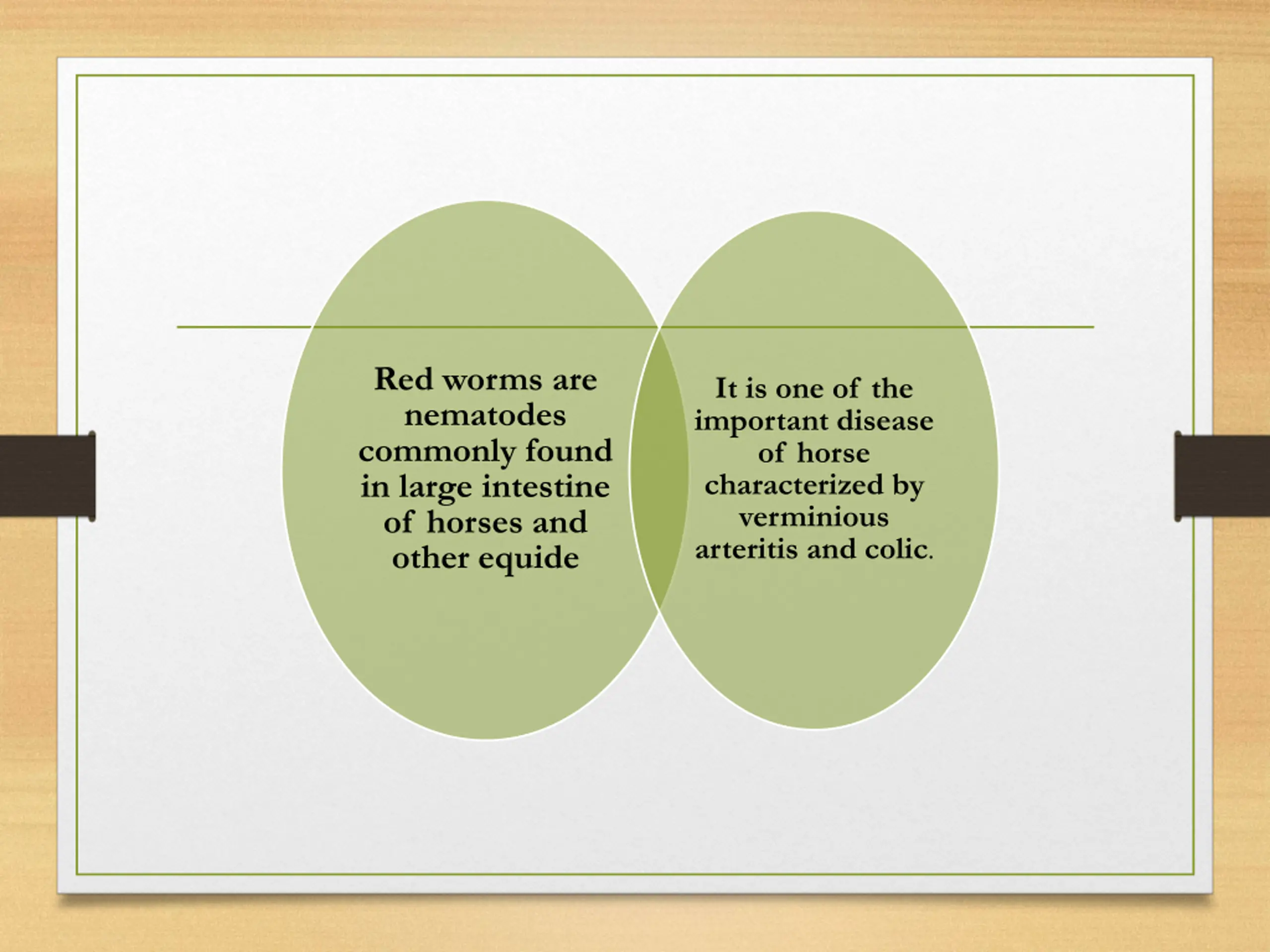 Red worms are nematodes commonly found in large intestine of horses and other equide

It is one of the important disease of horse characterized by verminious arteritis and colic.